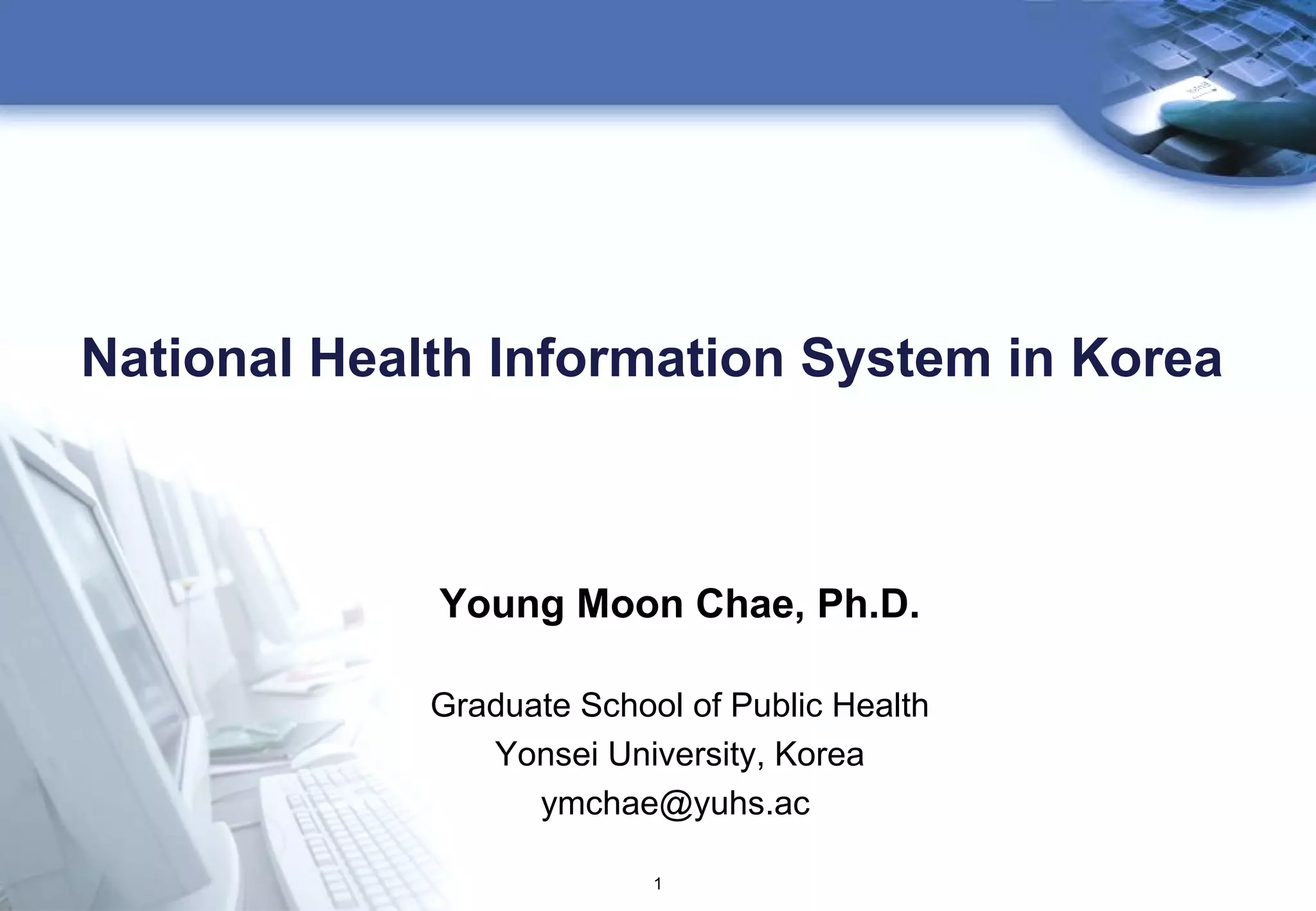 National Health Information System in Korea

Young Moon Chae, Ph.D.

Graduate School of Public Health
Yonsei University, Korea
ymchae@yuhs.ac

1